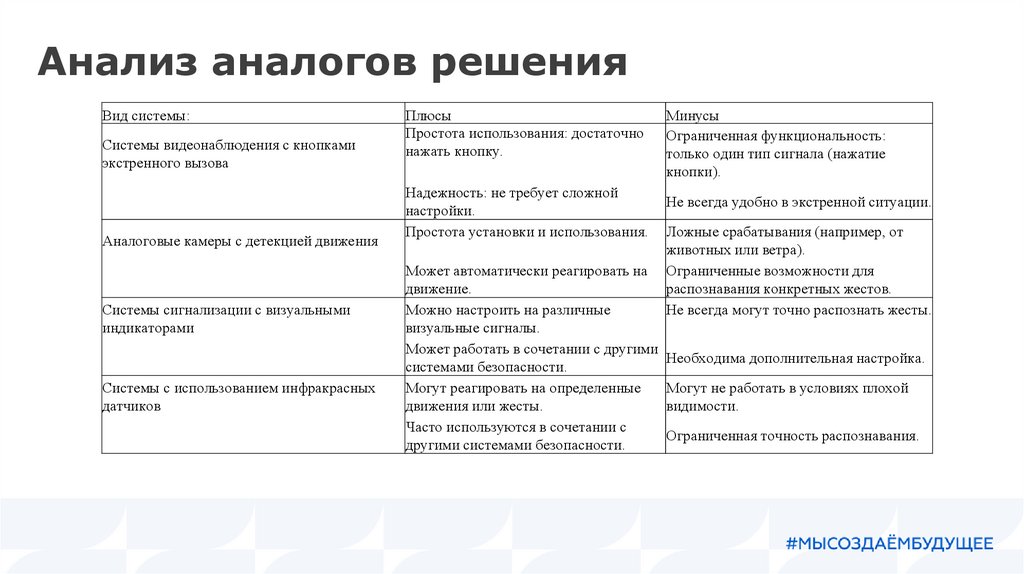 Анализ аналогов решения

| Вид системы: | Плюсы | Минусы |
|---|---|---|
| Системы видеонаблюдения с кнопками экстренного вызова | Простота использования: достаточно нажать кнопку. Надежность: не требует сложной настройки. | Ограниченная функциональность: только один тип сигнала (нажатие кнопки). Не всегда удобно в экстренной ситуации. |
| Аналоговые камеры с детекцией движения | Простота установки и использования. Может автоматически реагировать на движение. | Ложные срабатывания (например, от животных или ветра). Ограниченные возможности для распознавания конкретных жестов. |
| Системы сигнализации с визуальными индикаторами | Можно настроить на различные визуальные сигналы. Может работать в сочетании с другими системами безопасности. | Не всегда могут точно распознать жесты. Необходима дополнительная настройка. |
| Системы с использованием инфракрасных датчиков | Могут реагировать на определенные движения или жесты. Часто используются в сочетании с другими системами безопасности. | Могут не работать в условиях плохой видимости. Ограниченная точность распознавания. |

#МЫСОЗДАЁМБУДУЩЕЕ